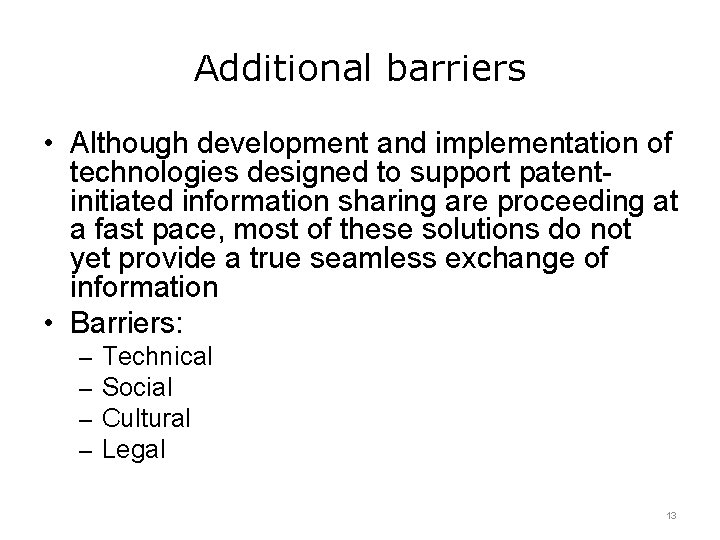 Additional barriers

• Although development and implementation of technologies designed to support patent-initiated information sharing are proceeding at a fast pace, most of these solutions do not yet provide a true seamless exchange of information

• Barriers:
– Technical
– Social
– Cultural
– Legal

13